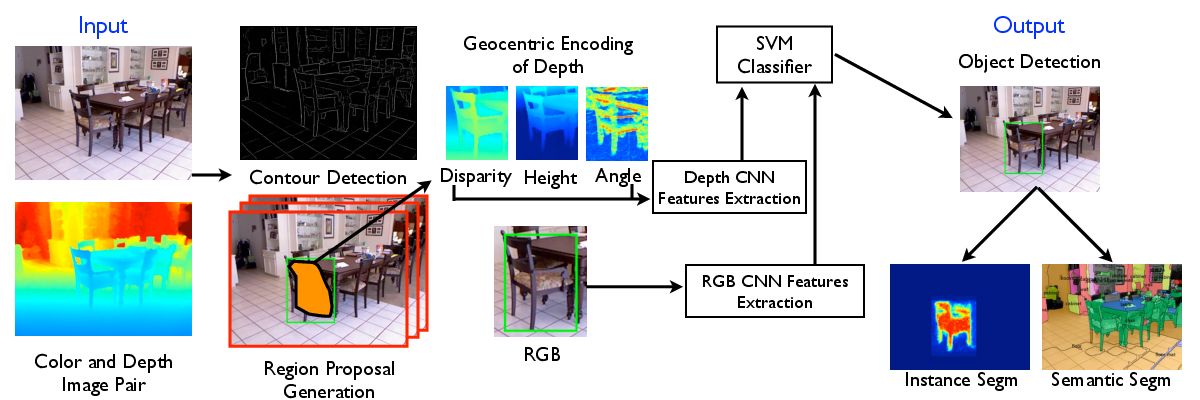 Input

Color and Depth Image Pair

Contour Detection

Region Proposal Generation

Geocentric Encoding of Depth

Disparity Height Angle

RGB

Depth CNN Features Extraction

RGB CNN Features Extraction

SVM Classifier

Output

Object Detection

Instance Segm

Semantic Segm